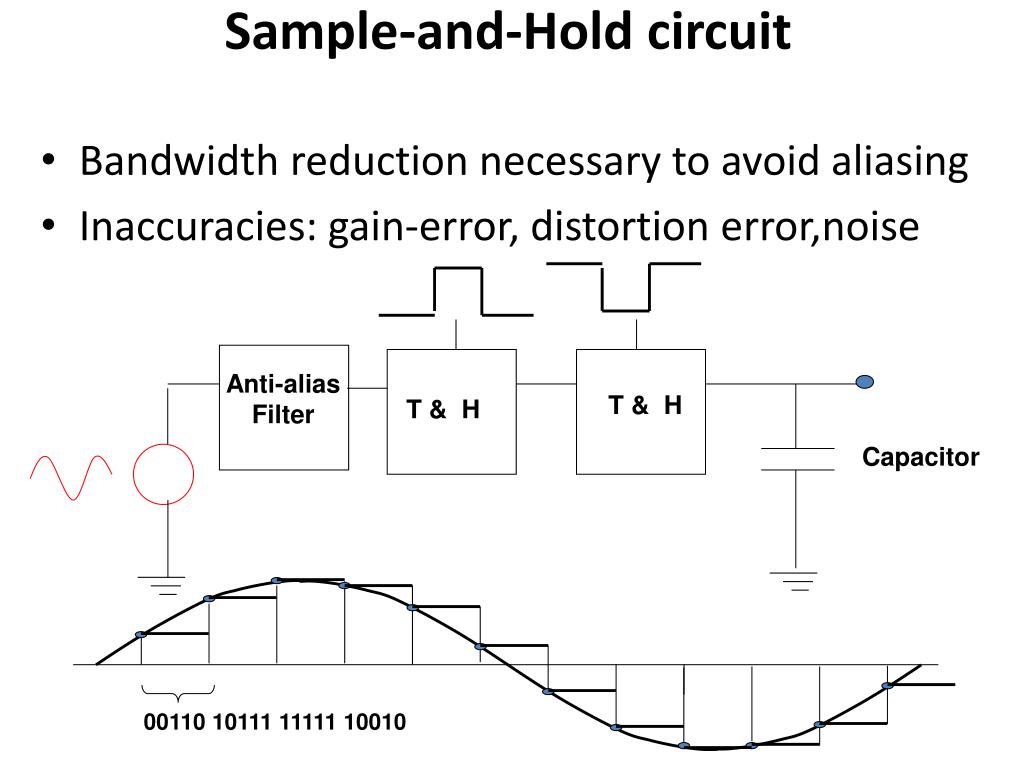 Sample-and-Hold circuit

• Bandwidth reduction necessary to avoid aliasing
• Inaccuracies: gain-error, distortion error,noise

Anti-alias Filter

T & H

T & H

Capacitor

00110 10111 11111 10010